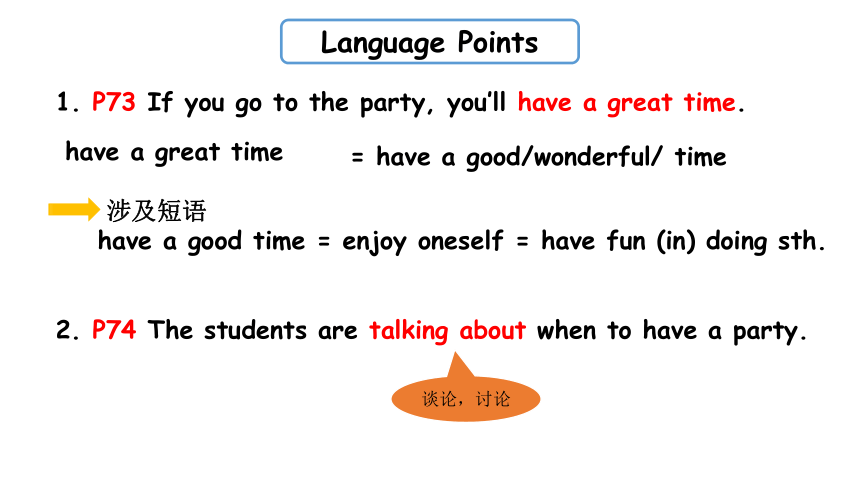 Language Points

1. P73 If you go to the party, you'll have a great time.

have a great time = have a good/wonderful/ time

涉及短语
have a good time = enjoy oneself = have fun (in) doing sth.

2. P74 The students are talking about when to have a party.

谈论，讨论